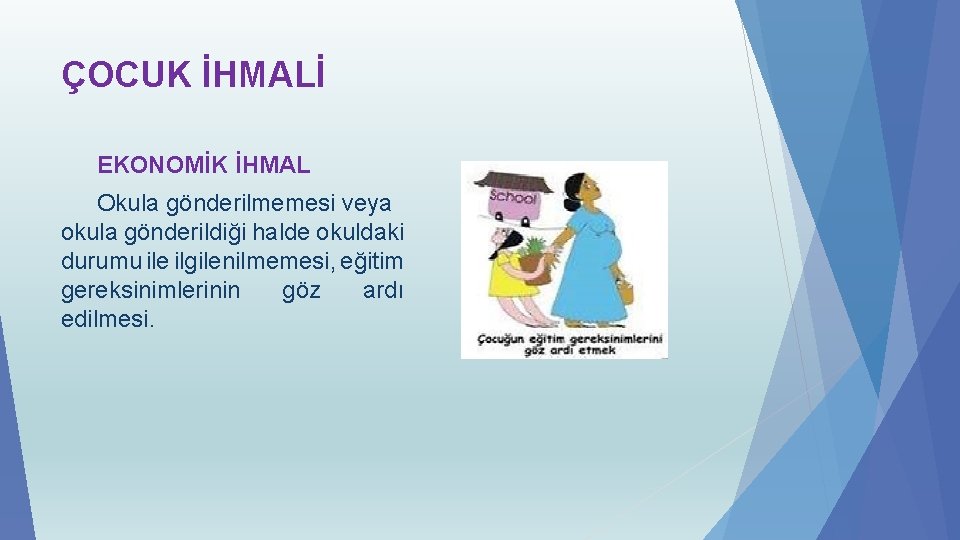 ÇOCUK İHMALİ

EKONOMİK İHMAL

Okula gönderilmemesi veya okula gönderildiği halde okuldaki durumu ile ilgilenilmemesi, eğitim gereksinimlerinin göz ardı edilmesi.

School

Çocuğun eğitim gereksinimlerini göz ardı etmek